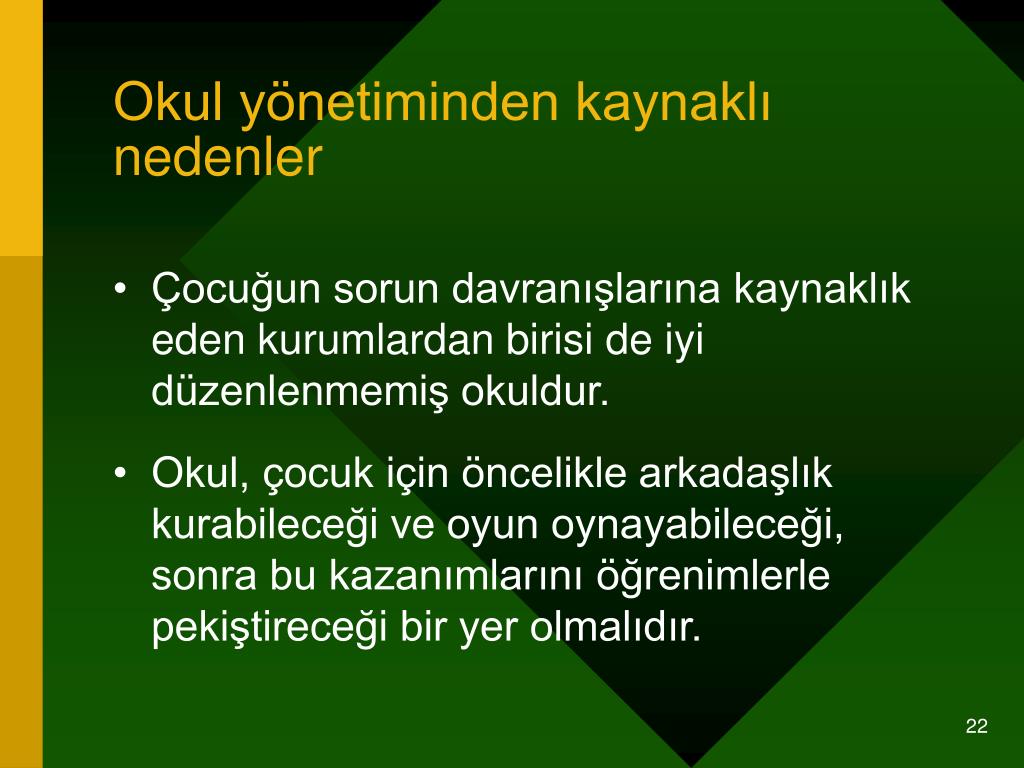 Okul yönetiminden kaynaklı nedenler

• Çocuğun sorun davranışlarına kaynaklık eden kurumlardan birisi de iyi düzenlenmemiş okuldur.

• Okul, çocuk için öncelikle arkadaşlık kurabileceği ve oyun oynayabileceği, sonra bu kazanımlarını öğrenimlerle pekiştireceği bir yer olmalıdır.

22